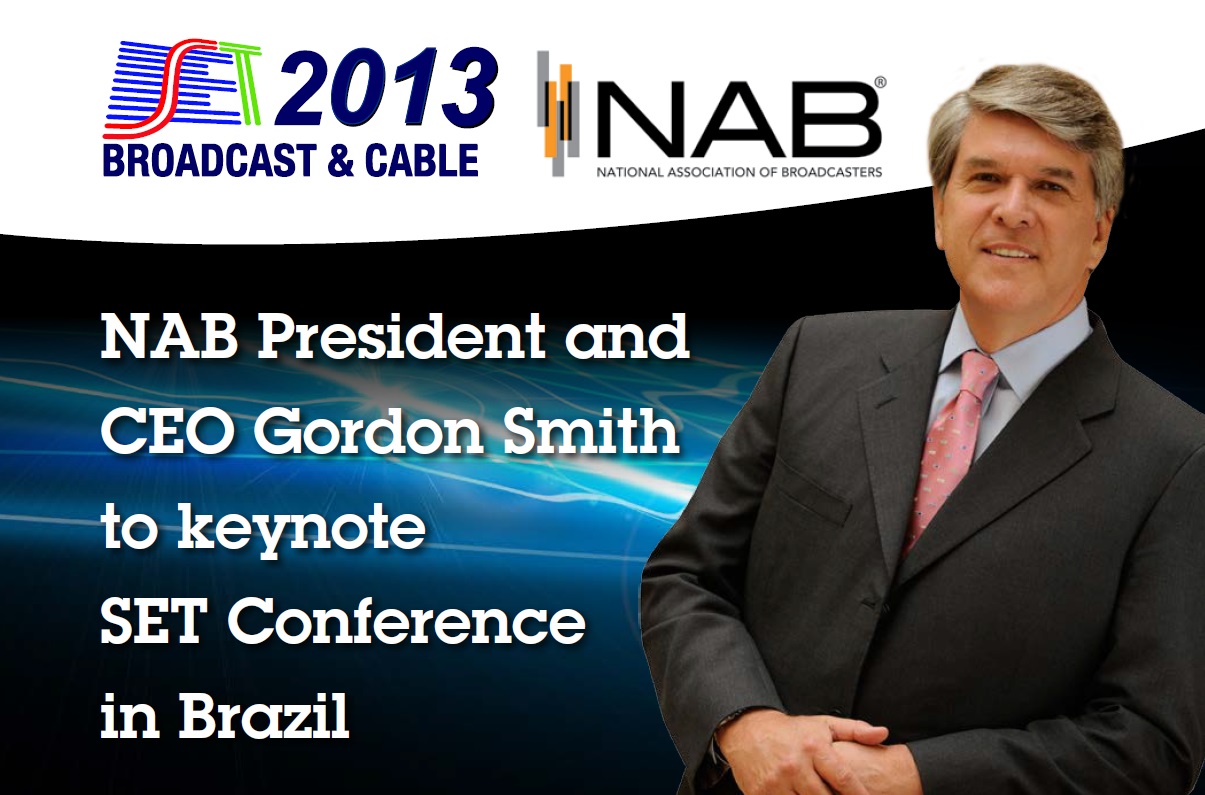 SET 2013
BROADCAST & CABLE

NAB®
NATIONAL ASSOCIATION OF BROADCASTERS

NAB President and CEO Gordon Smith to keynote SET Conference in Brazil